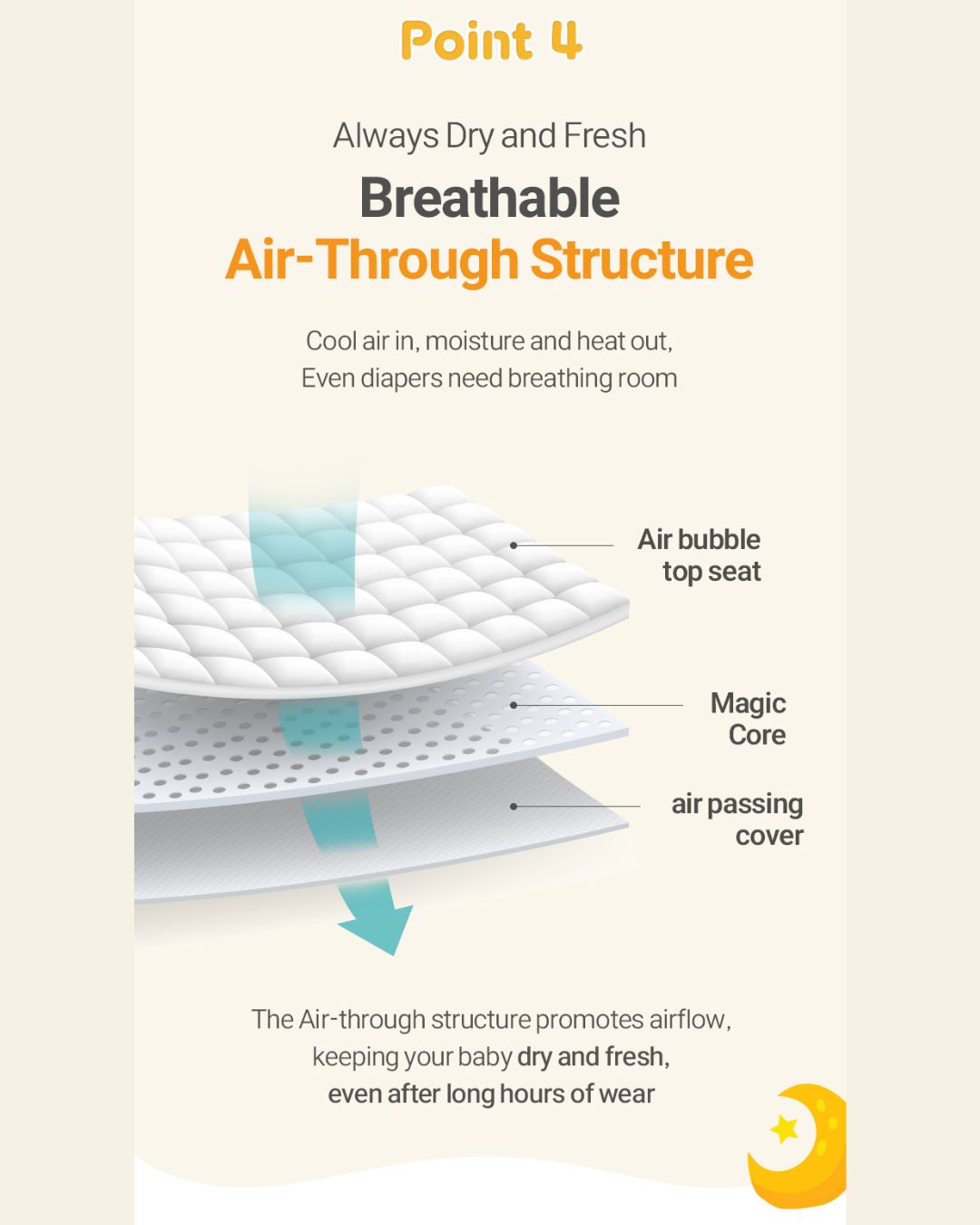 Point 4

Always Dry and Fresh

Breathable
Air-Through Structure

Cool air in, moisture and heat out,
Even diapers need breathing room

Air bubble top seat

Magic Core

air passing cover

The Air-through structure promotes airflow, keeping your baby dry and fresh, even after long hours of wear